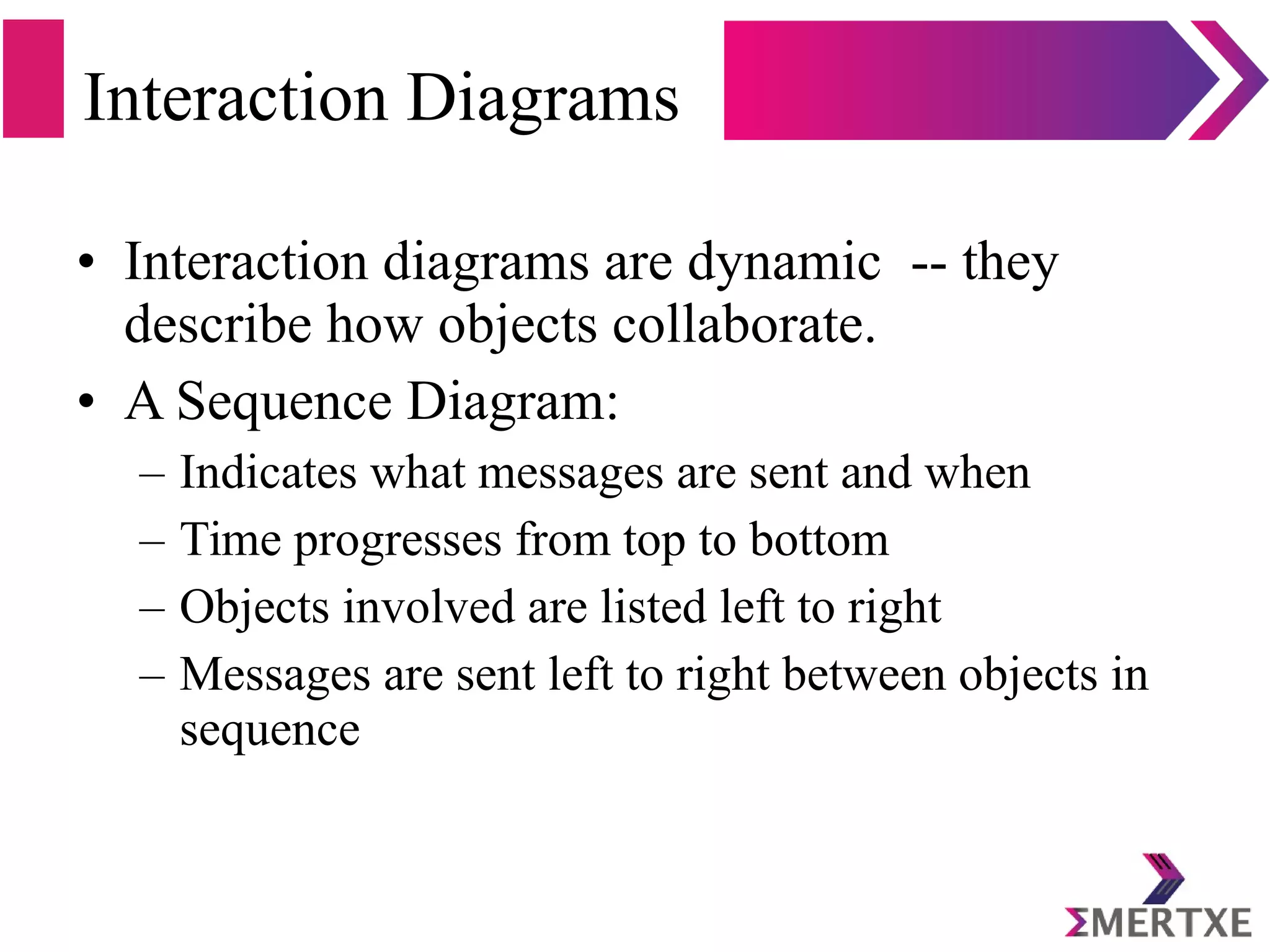 Interaction Diagrams

• Interaction diagrams are dynamic -- they describe how objects collaborate.

• A Sequence Diagram:
– Indicates what messages are sent and when
– Time progresses from top to bottom
– Objects involved are listed left to right
– Messages are sent left to right between objects in sequence

ΣMERTXE